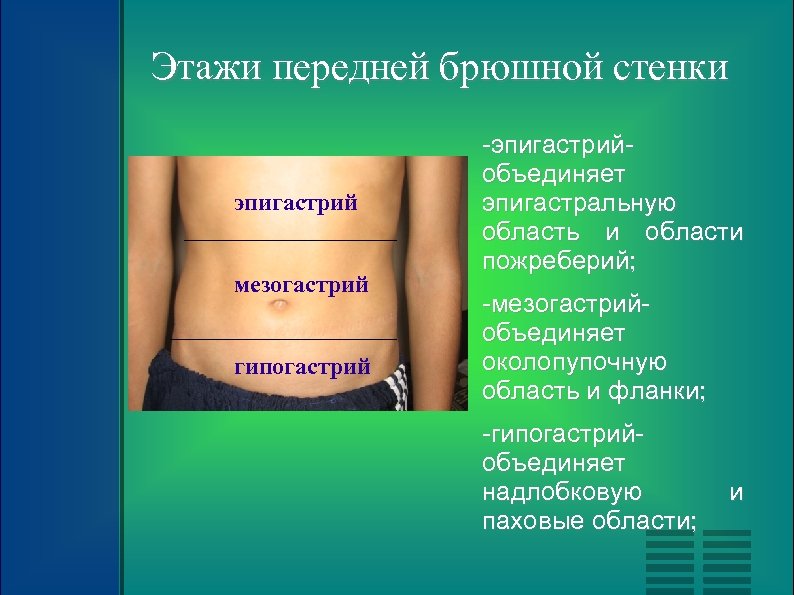 Этажи передней брюшной стенки

эпигастрий

мезогастрий

гипогастрий

-эпигастрий- объединяет эпигастральную область и области пожреберий;

-мезогастрий- объединяет околопупочную область и фланки;

-гипогастрий- объединяет надлобковую и паховые области;